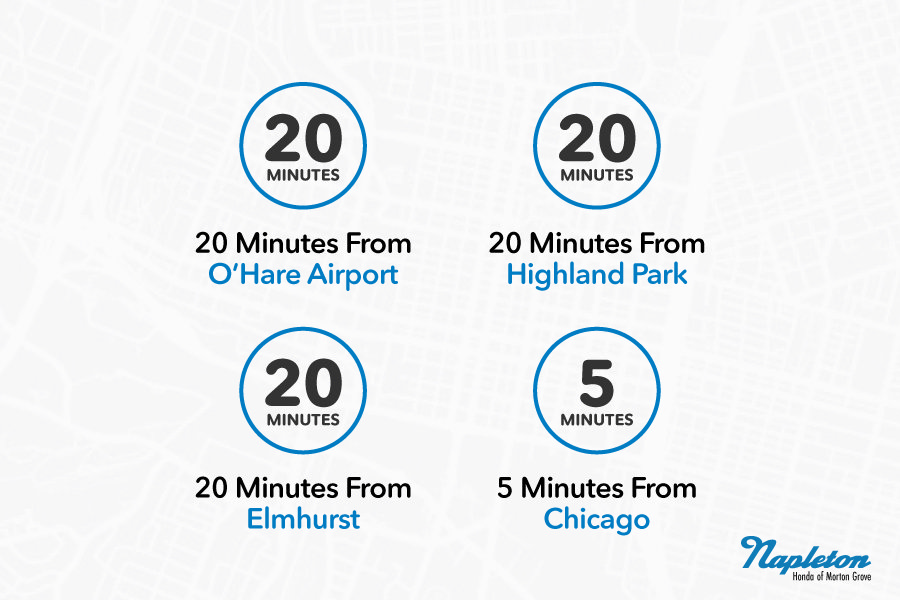 20
MINUTES

20 Minutes From
O'Hare Airport

20
MINUTES

20 Minutes From
Highland Park

20
MINUTES

20 Minutes From
Elmhurst

5
MINUTES

5 Minutes From
Chicago

Napleton
Honda of Morton Grove